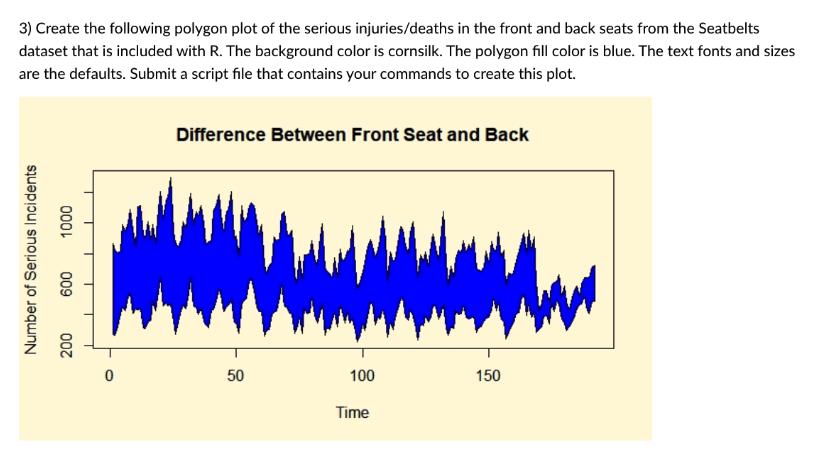 3) Create the following polygon plot of the serious injuries/deaths in the front and back seats from the Seatbelts dataset that is included with R. The background color is cornsilk. The polygon fill color is blue. The text fonts and sizes are the defaults. Submit a script file that contains your commands to create this plot.

Difference Between Front Seat and Back

Number of Serious Incidents

200
600
1000

0
50
100
150

Time